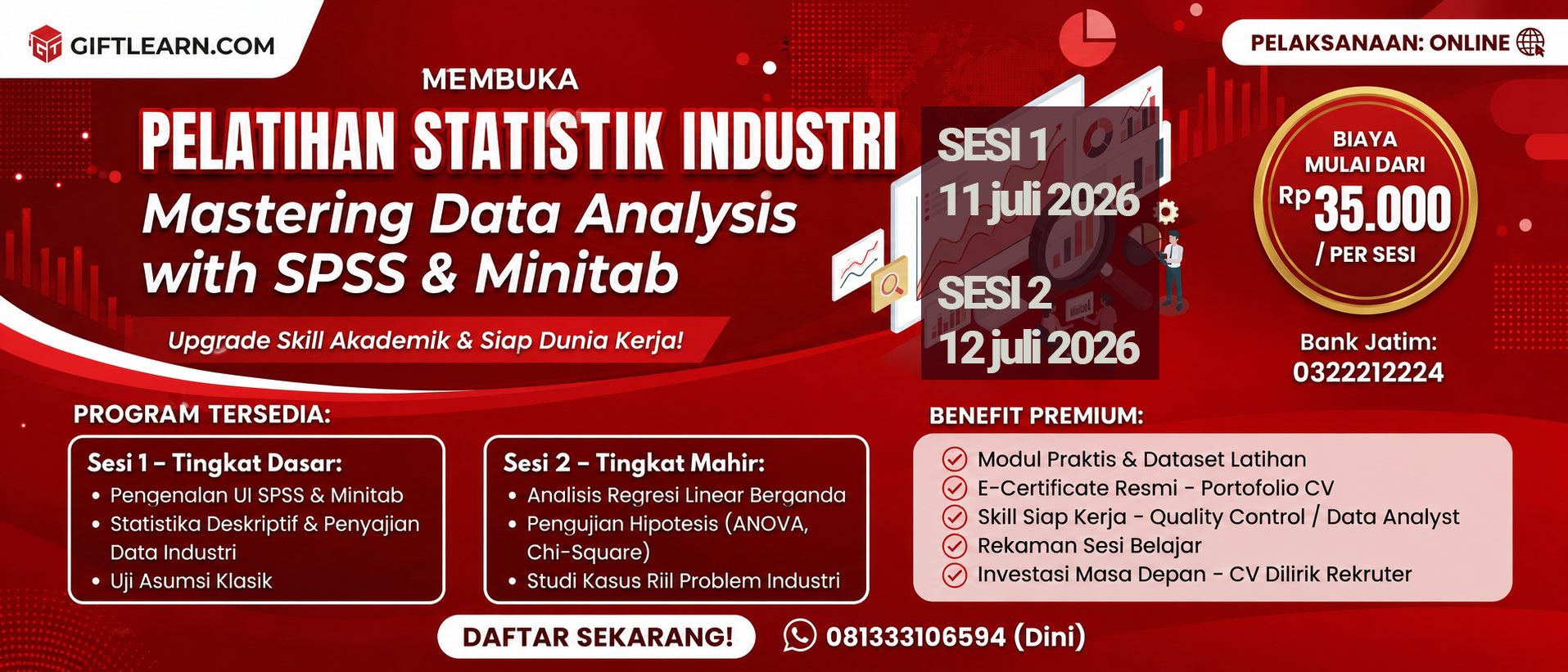 GIFTLEARN.COM

PELAKSANAAN: ONLINE

MEMBUKA

PELATIHAN STATISTIK INDUSTRI

Mastering Data Analysis with SPSS & Minitab

Upgrade Skill Akademik & Siap Dunia Kerja!

SESI 1
11 juli 2026

SESI 2
12 juli 2026

BIAYA MULAI DARI
Rp 35.000
/ PER SESI

Bank Jatim:
0322212224

PROGRAM TERSEDIA:

Sesi 1 – Tingkat Dasar:
• Pengenalan UI SPSS & Minitab
• Statistika Deskriptif & Penyajian Data Industri
• Uji Asumsi Klasik

Sesi 2 – Tingkat Mahir:
• Analisis Regresi Linear Berganda
• Pengujian Hipotesis (ANOVA, Chi-Square)
• Studi Kasus Riil Problem Industri

BENEFIT PREMIUM:
Modul Praktis & Dataset Latihan
E-Certificate Resmi - Portofolio CV
Skill Siap Kerja - Quality Control / Data Analyst
Rekaman Sesi Belajar
Investasi Masa Depan - CV Dilirik Rekruter

DAFTAR SEKARANG!

081333106594 (Dini)